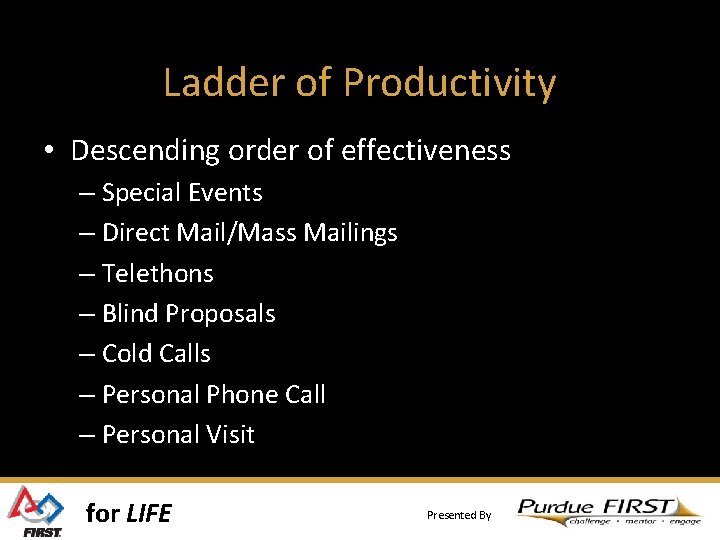 Ladder of Productivity

• Descending order of effectiveness
– Special Events
– Direct Mail/Mass Mailings
– Telethons
– Blind Proposals
– Cold Calls
– Personal Phone Call
– Personal Visit

FIRST for LIFE

Presented By Purdue FIRST challenge • mentor • engage